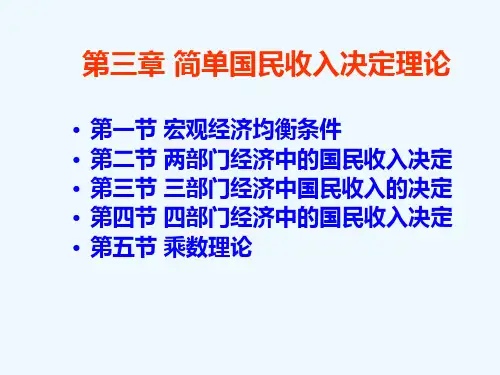 第三章 简单国民收入决定理论

• 第一节 宏观经济均衡条件
• 第二节 两部门经济中的国民收入决定
• 第三节 三部门经济中国民收入的决定
• 第四节 四部门经济中的国民收入决定
• 第五节 乘数理论